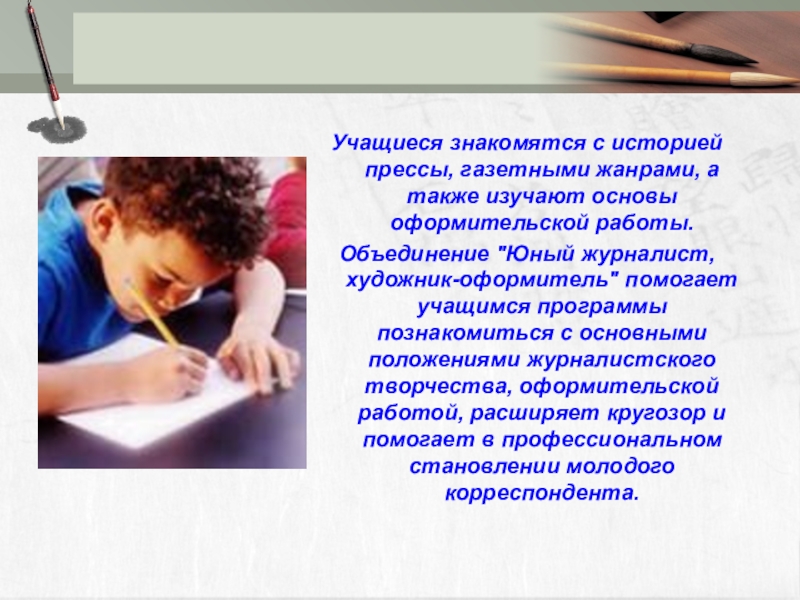 Учащиеся знакомятся с историей прессы, газетными жанрами, а также изучают основы оформительской работы.

Объединение "Юный журналист, художник-оформитель" помогает учащимся программы познакомиться с основными положениями журналистского творчества, оформительской работой, расширяет кругозор и помогает в профессиональном становлении молодого корреспондента.